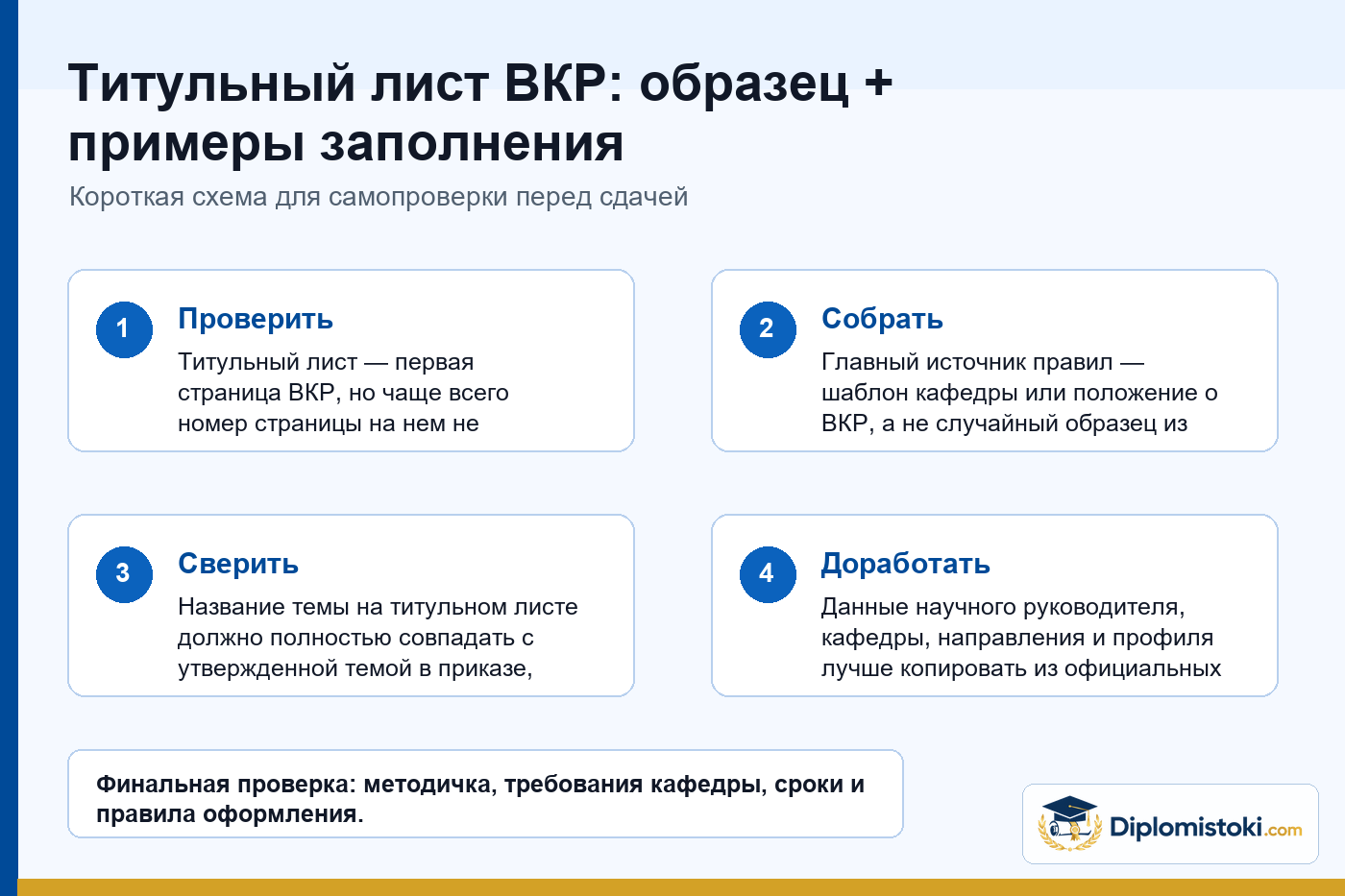 Титульный лист ВКР: образец + примеры заполнения

Короткая схема для самопроверки перед сдачей

1

Проверить

Титульный лист — первая страница ВКР, но чаще всего номер страницы на нем не

2

Собрать

Главный источник правил — шаблон кафедры или положение о ВКР, а не случайный образец из

3

Сверить

Название темы на титульном листе должно полностью совпадать с утвержденной темой в приказе,

4

Доработать

Данные научного руководителя, кафедры, направления и профиля лучше копировать из официальных

Финальная проверка: методичка, требования кафедры, сроки и правила оформления.

Diplomistoki.com